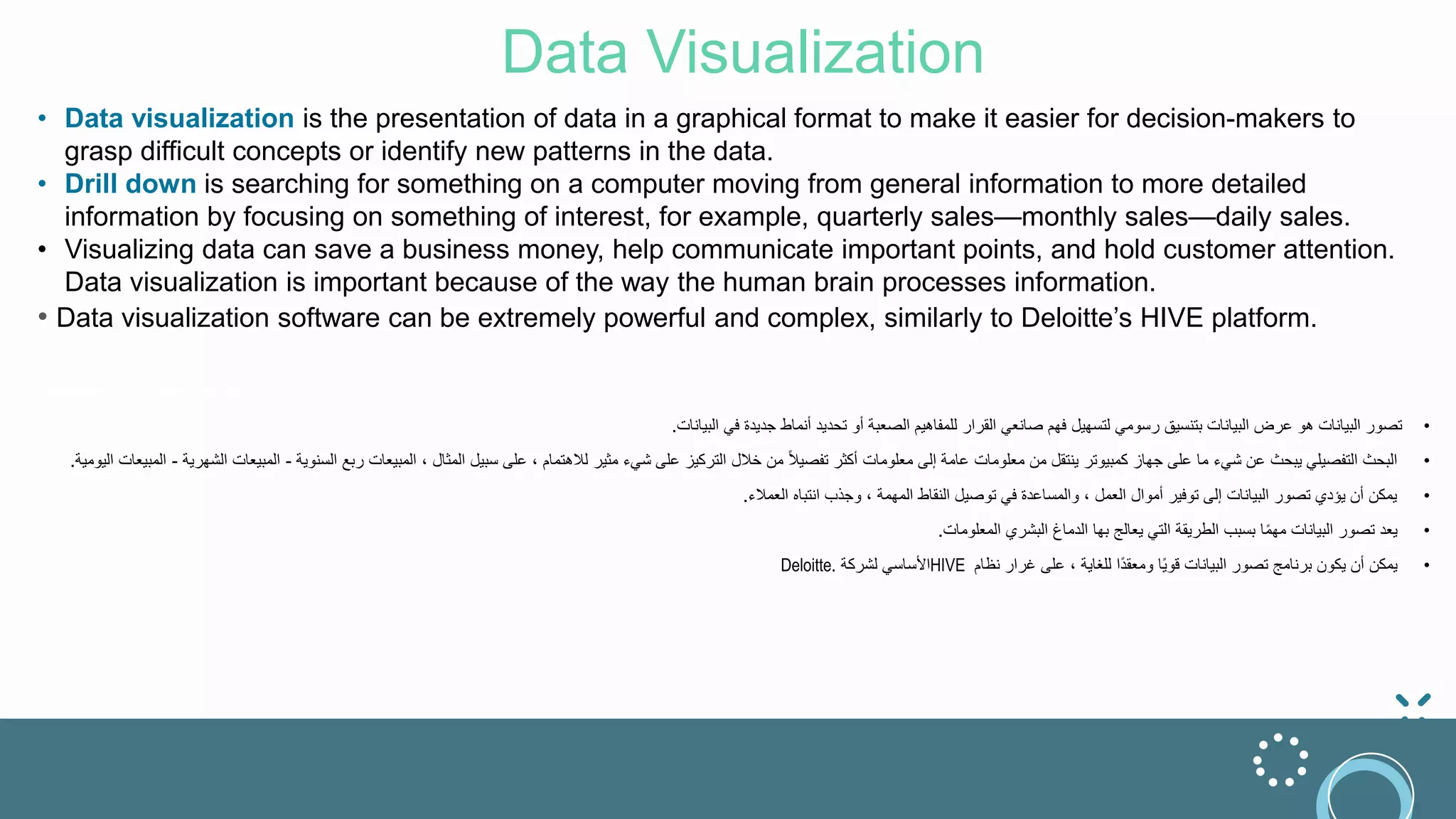 Data Visualization

• Data visualization is the presentation of data in a graphical format to make it easier for decision-makers to grasp difficult concepts or identify new patterns in the data.
• Drill down is searching for something on a computer moving from general information to more detailed information by focusing on something of interest, for example, quarterly sales—monthly sales—daily sales.
• Visualizing data can save a business money, help communicate important points, and hold customer attention. Data visualization is important because of the way the human brain processes information.
• Data visualization software can be extremely powerful and complex, similarly to Deloitte's HIVE platform.

• تصور البيانات هو عرض البيانات بتنسيق رسومي لتسهيل فهم صانعي القرار للمفاهيم الصعبة أو تحديد أنماط جديدة في البيانات.
• البحث التفصيلي يبحث عن شيء ما على جهاز كمبيوتر ينتقل من معلومات عامة إلى معلومات أكثر تفصيلاً من خلال التركيز على شيء مثير للاهتمام ، على سبيل المثال ، المبيعات ربع السنوية - المبيعات الشهرية - المبيعات اليومية.
• يمكن أن يؤدي تصور البيانات إلى توفير أموال العمل ، والمساعدة في توصيل النقاط المهمة ، وجذب انتباه العملاء.
• يعد تصور البيانات مهمًا بسبب الطريقة التي يعالج بها الدماغ البشري المعلومات.
• يمكن أن يكون برنامج تصور البيانات قويًا ومعقدًا للغاية ، على غرار نظام HIVEالأساسي لشركة Deloitte.